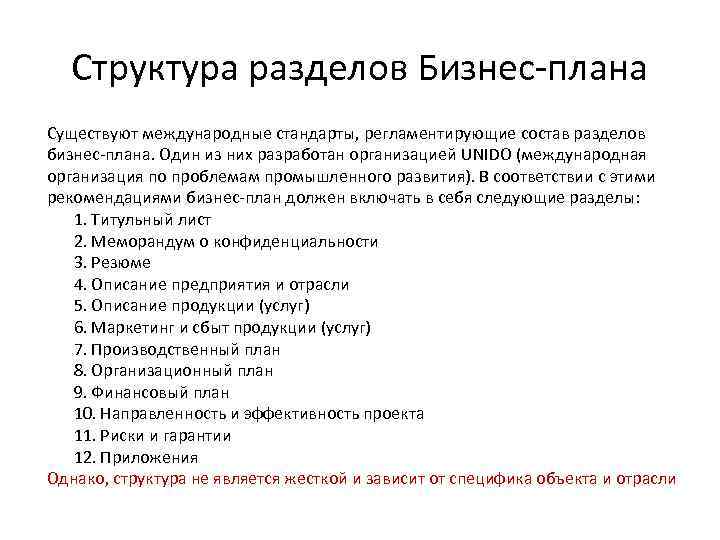 Структура разделов Бизнес-плана

Существуют международные стандарты, регламентирующие состав разделов бизнес-плана. Один из них разработан организацией UNIDO (международная организация по проблемам промышленного развития). В соответствии с этими рекомендациями бизнес-план должен включать в себя следующие разделы:

1. Титульный лист
2. Меморандум о конфиденциальности
3. Резюме
4. Описание предприятия и отрасли
5. Описание продукции (услуг)
6. Маркетинг и сбыт продукции (услуг)
7. Производственный план
8. Организационный план
9. Финансовый план
10. Направленность и эффективность проекта
11. Риски и гарантии
12. Приложения

Однако, структура не является жесткой и зависит от специфика объекта и отрасли